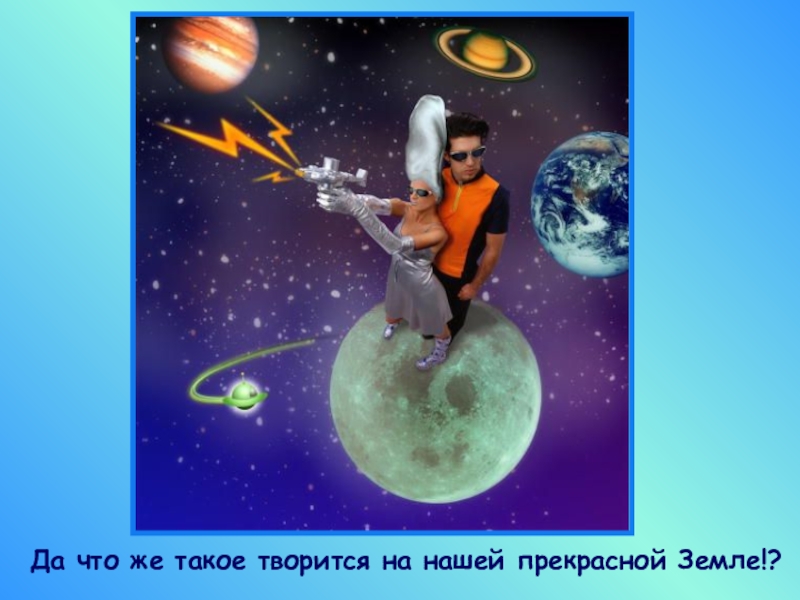 Да что же такое творится на нашей прекрасной Земле!?